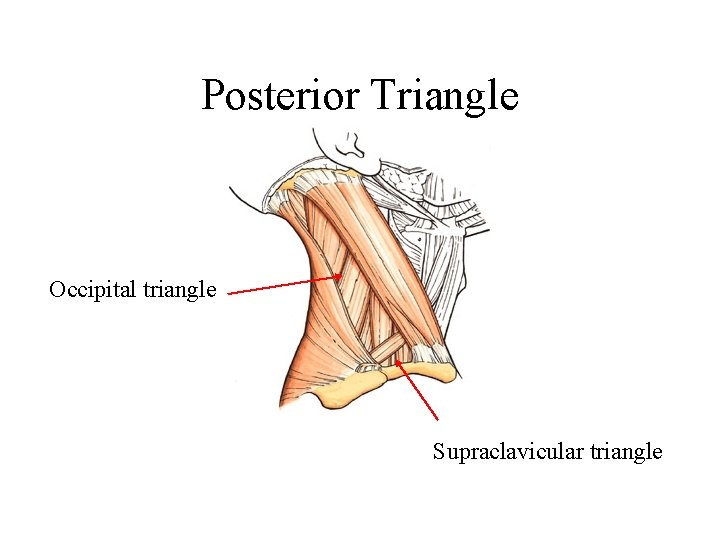 Posterior Triangle

Occipital triangle

Supraclavicular triangle